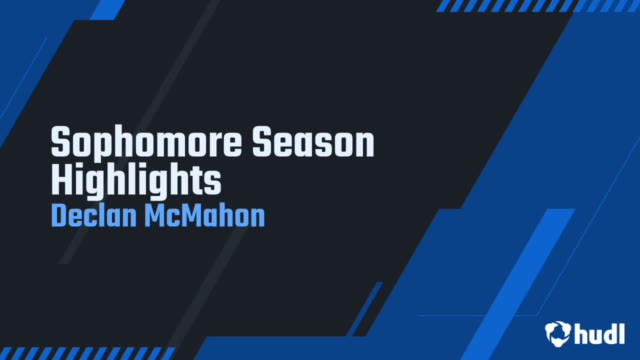 Sophomore Season Highlights
Declan McMahon

hudl